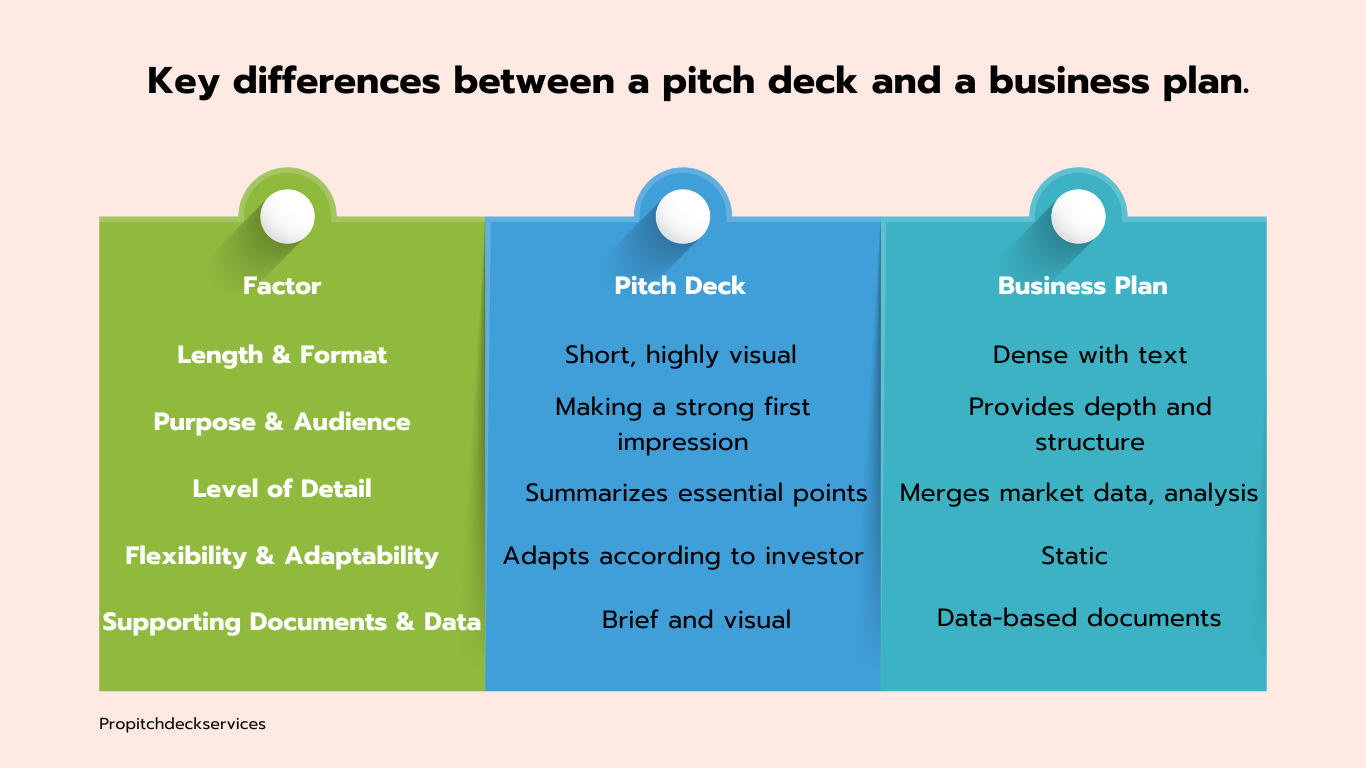 Key differences between a pitch deck and a business plan.

| Factor | Pitch Deck | Business Plan |
|---|---|---|
| Length & Format | Short, highly visual | Dense with text |
| Purpose & Audience | Making a strong first impression | Provides depth and structure |
| Level of Detail | Summarizes essential points | Merges market data, analysis |
| Flexibility & Adaptability | Adapts according to investor | Static |
| Supporting Documents & Data | Brief and visual | Data-based documents |

Propitchdeckservices